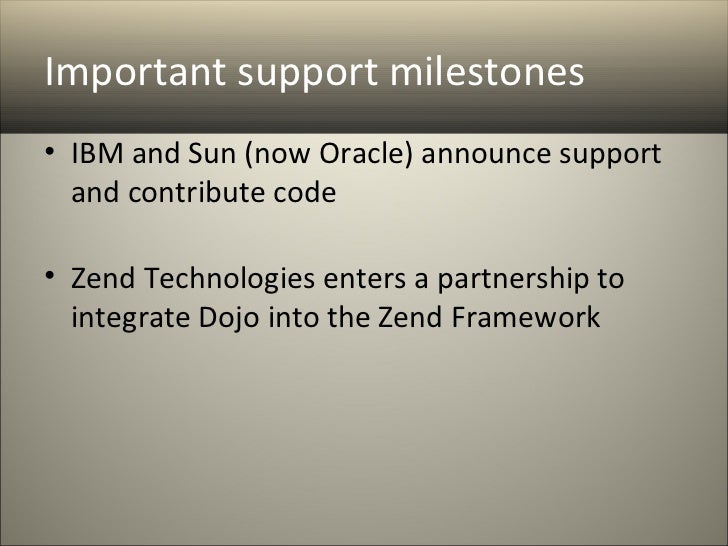 Important support milestones

• IBM and Sun (now Oracle) announce support and contribute code

• Zend Technologies enters a partnership to integrate Dojo into the Zend Framework